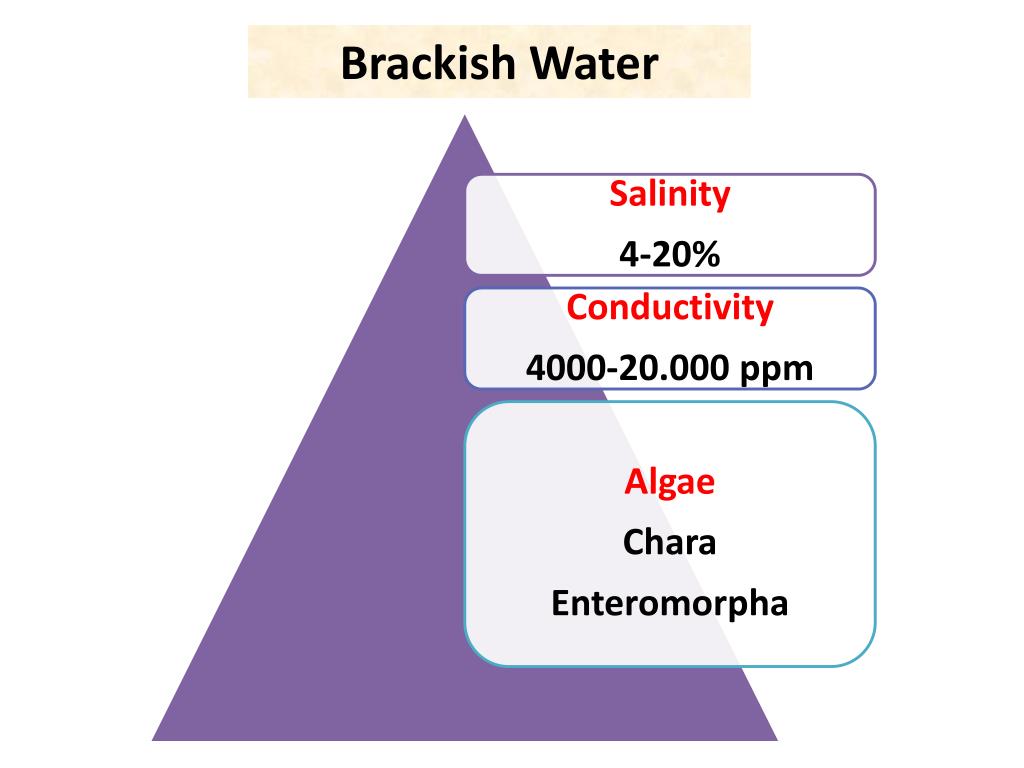 Brackish Water

Salinity

4-20%

Conductivity

4000-20.000 ppm

Algae

Chara

Enteromorpha